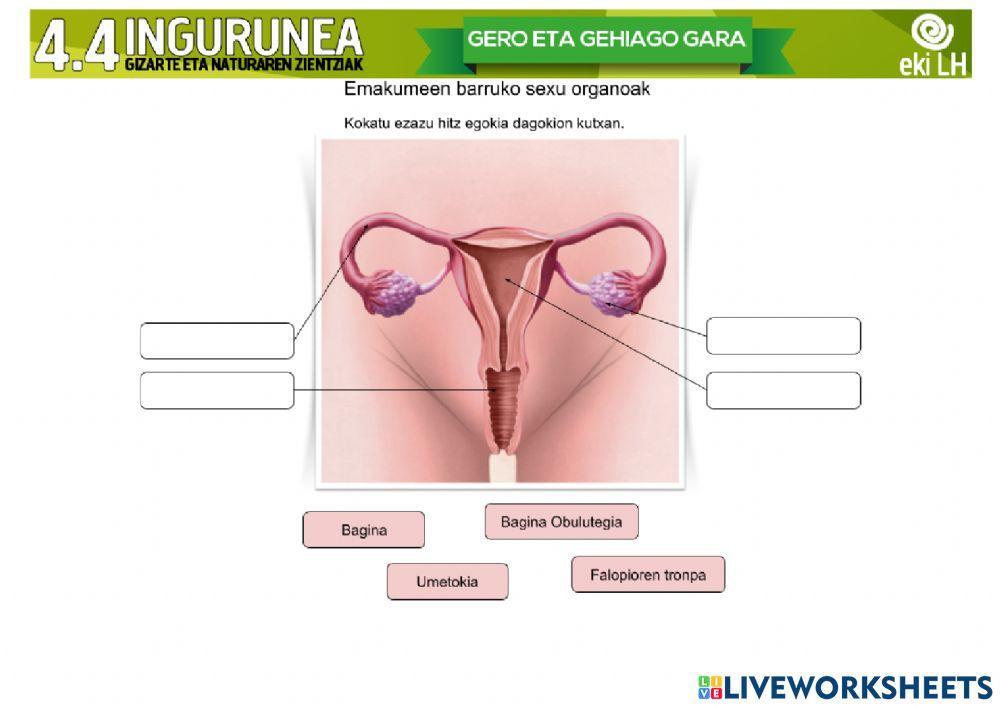 4.4 INGURUNEA
GIZARTE ETA NATURAREN ZIENTZIAK

GERO ETA GEHIAGO GARA

eki LH

Emakumeen barruko sexu organoak

Kokatu ezazu hitz egokia dagokion kutxan.

Bagina

Bagina Obulutegia

Umetokia

Falopioren tronpa

LIVEWORKSHEETS